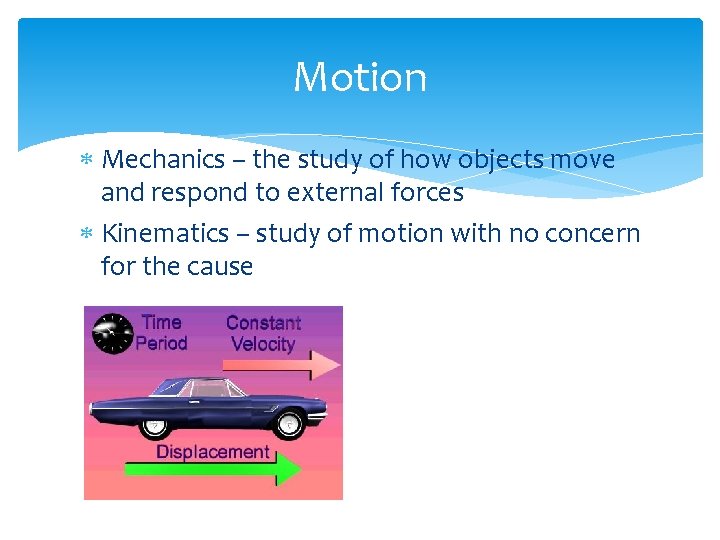 Motion

* Mechanics – the study of how objects move and respond to external forces
* Kinematics – study of motion with no concern for the cause

Time Period

Constant Velocity

Displacement